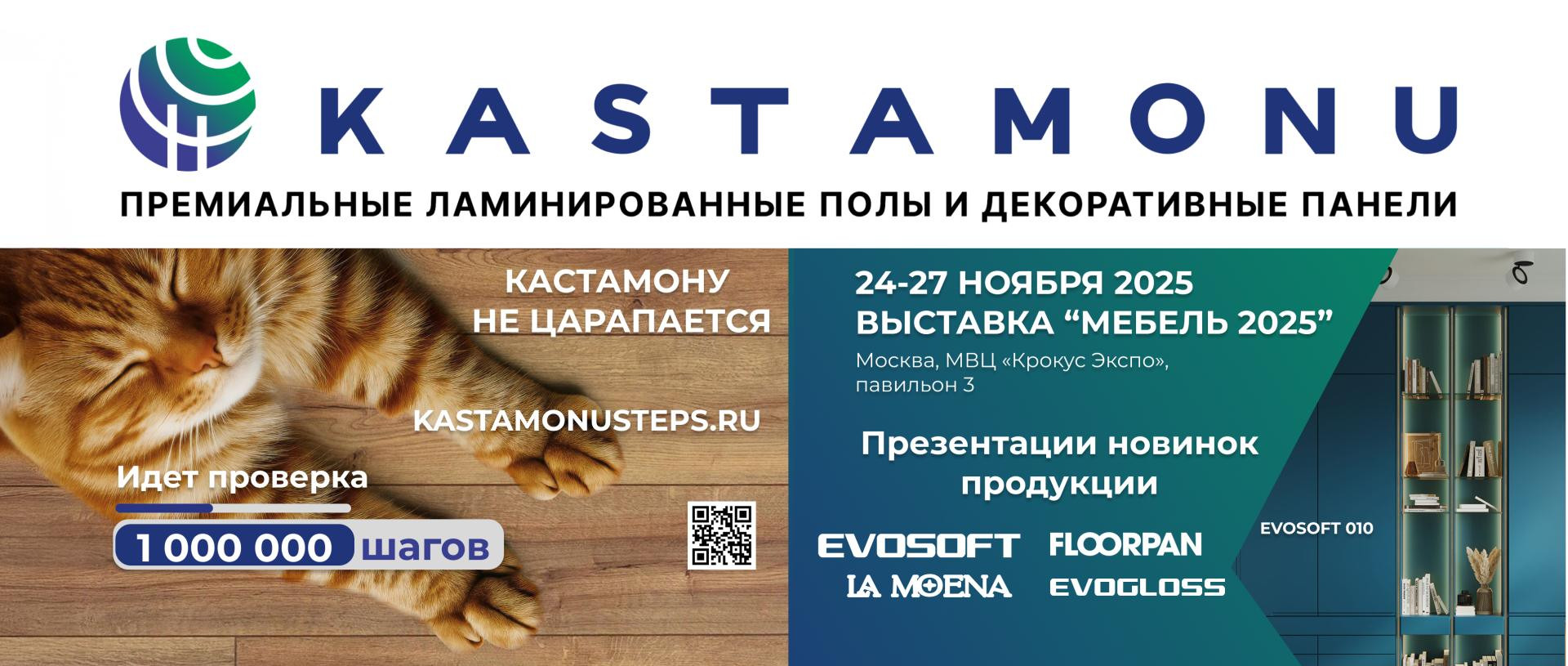 KASTAMONU

ПРЕМИАЛЬНЫЕ ЛАМИНИРОВАННЫЕ ПОЛЫ И ДЕКОРАТИВНЫЕ ПАНЕЛИ

КАСТАМОНУ НЕ ЦАРАПАЕТСЯ

KASTAMONUSTEPS.RU

Идет проверка

1 000 000 шагов

24-27 НОЯБРЯ 2025
ВЫСТАВКА “МЕБЕЛЬ 2025”
Москва, МВЦ «Крокус Экспо», павильон 3

Презентации новинок продукции

EVOSOFT FLOORPAN
LA MOENA EVOGLOSS

EVOSOFT 010